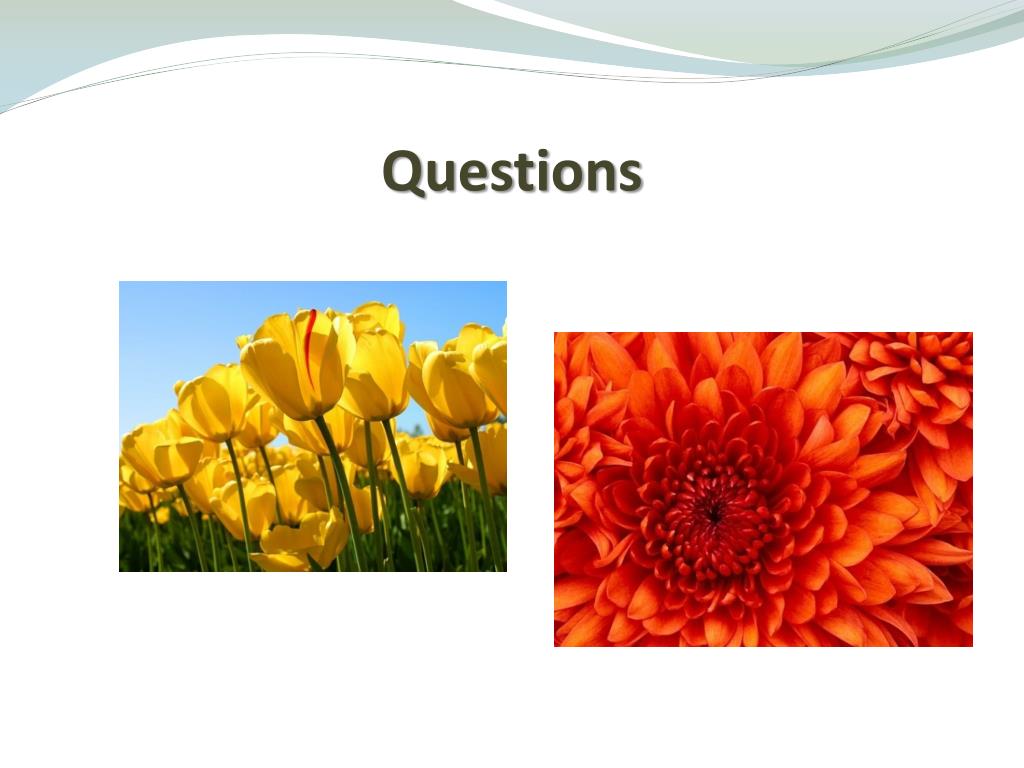 Questions